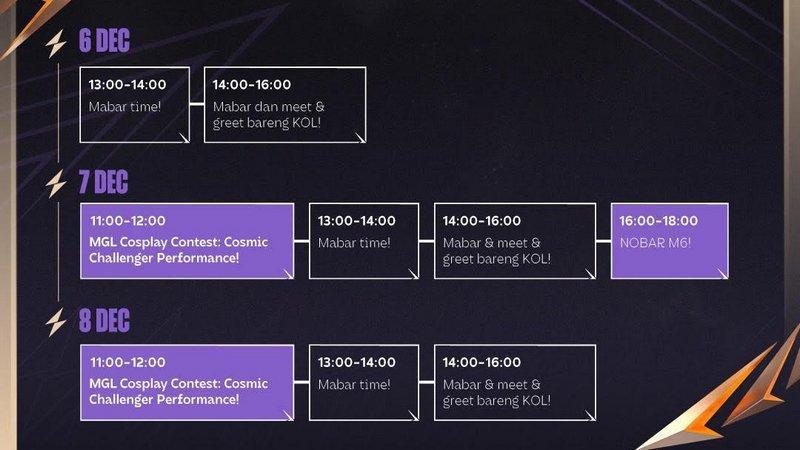 6 DEC

13:00-14:00
Mabar time!

14:00-16:00
Mabar dan meet & greet bareng KOL!

7 DEC

11:00-12:00
MGL Cosplay Contest: Cosmic Challenger Performance!

13:00-14:00
Mabar time!

14:00-16:00
Mabar & meet & greet bareng KOL!

16:00-18:00
NOBAR M6!

8 DEC

11:00-12:00
MGL Cosplay Contest: Cosmic Challenger Performance!

13:00-14:00
Mabar time!

14:00-16:00
Mabar & meet & greet bareng KOL!